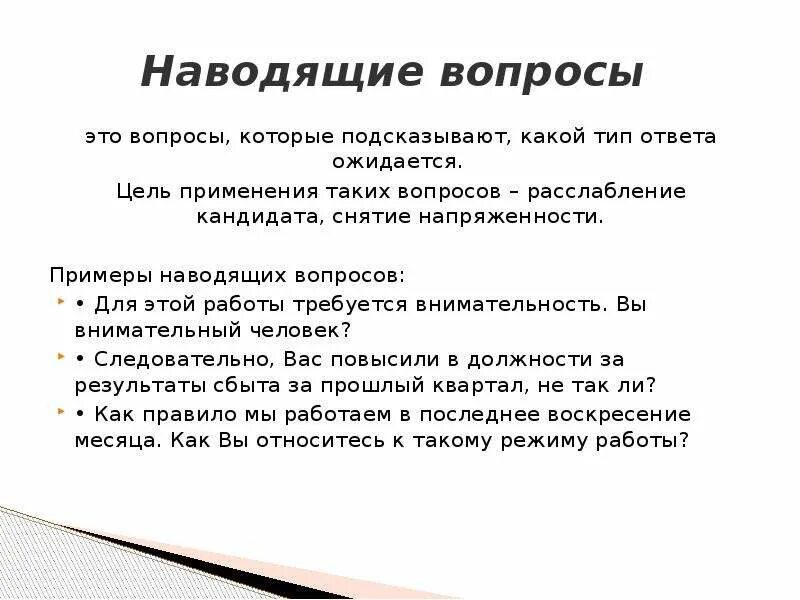 Наводящие вопросы

это вопросы, которые подсказывают, какой тип ответа ожидается.

Цель применения таких вопросов – расслабление кандидата, снятие напряженности.

Примеры наводящих вопросов:

• Для этой работы требуется внимательность. Вы внимательный человек?

• Следовательно, Вас повысили в должности за результаты сбыта за прошлый квартал, не так ли?

• Как правило мы работаем в последнее воскресение месяца. Как Вы относитесь к такому режиму работы?